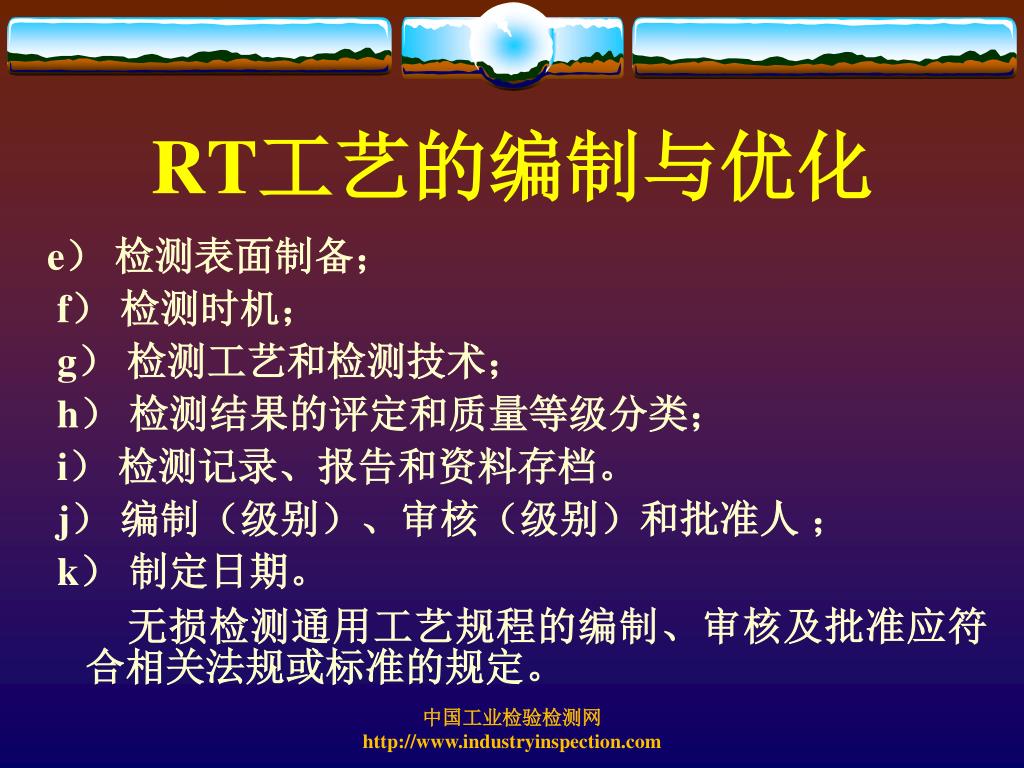 RT工艺的编制与优化

e） 检测表面制备；
f） 检测时机；
g） 检测工艺和检测技术；
h） 检测结果的评定和质量等级分类；
i） 检测记录、报告和资料存档。
j） 编制（级别）、审核（级别）和批准人 ；
k） 制定日期。

无损检测通用工艺规程的编制、审核及批准应符合相关法规或标准的规定。

中国工业检验检测网
http://www.industryinspection.com